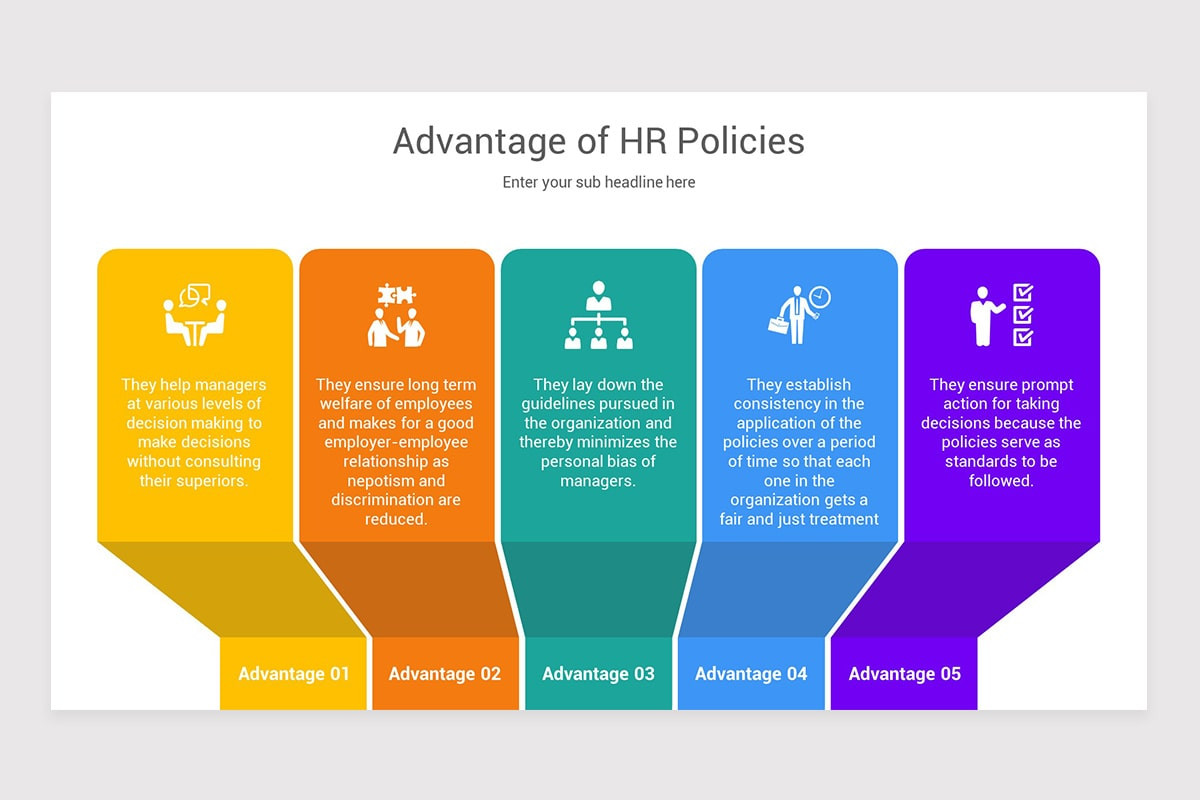 Advantage of HR Policies

Enter your sub headline here

They help managers at various levels of decision making to make decisions without consulting their superiors.

They ensure long term welfare of employees and makes for a good employer-employee relationship as nepotism and discrimination are reduced.

They lay down the guidelines pursued in the organization and thereby minimizes the personal bias of managers.

They establish consistency in the application of the policies over a period of time so that each one in the organization gets a fair and just treatment

They ensure prompt action for taking decisions because the policies serve as standards to be followed.

Advantage 01

Advantage 02

Advantage 03

Advantage 04

Advantage 05